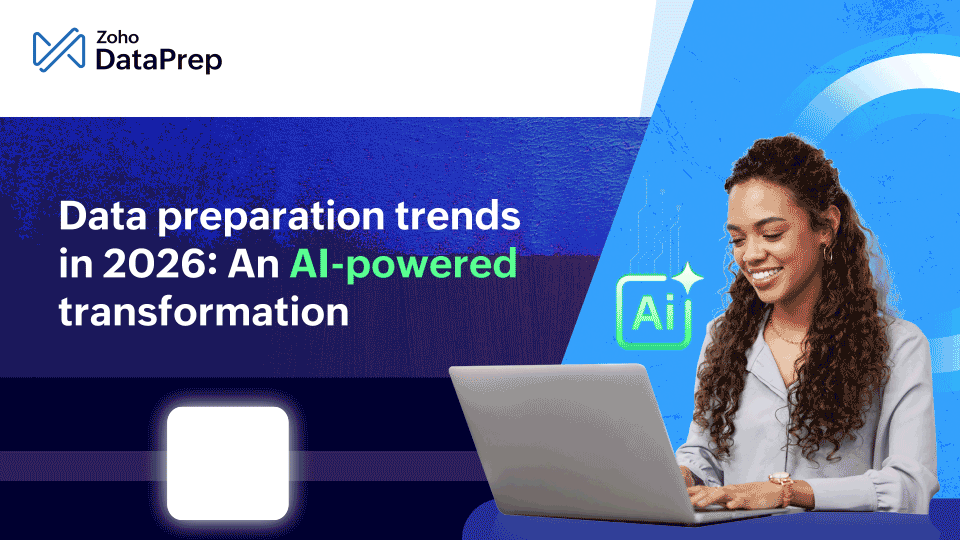 Zoho DataPrep

Data preparation trends in 2026: An AI-powered transformation

Ai